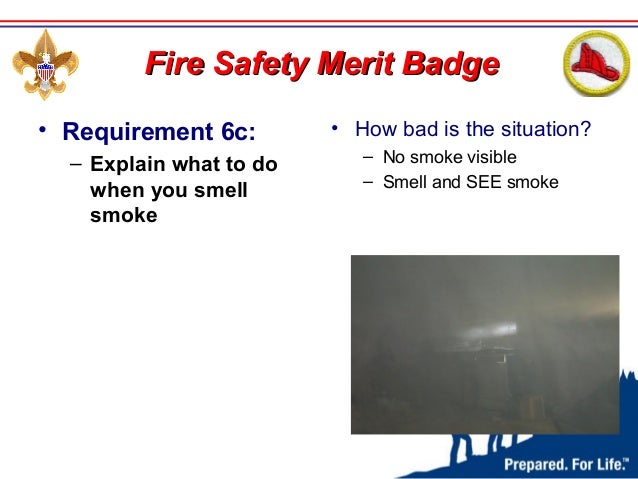 Fire Safety Merit Badge

• Requirement 6c:
– Explain what to do when you smell smoke

• How bad is the situation?
– No smoke visible
– Smell and SEE smoke

Prepared. For Life.™